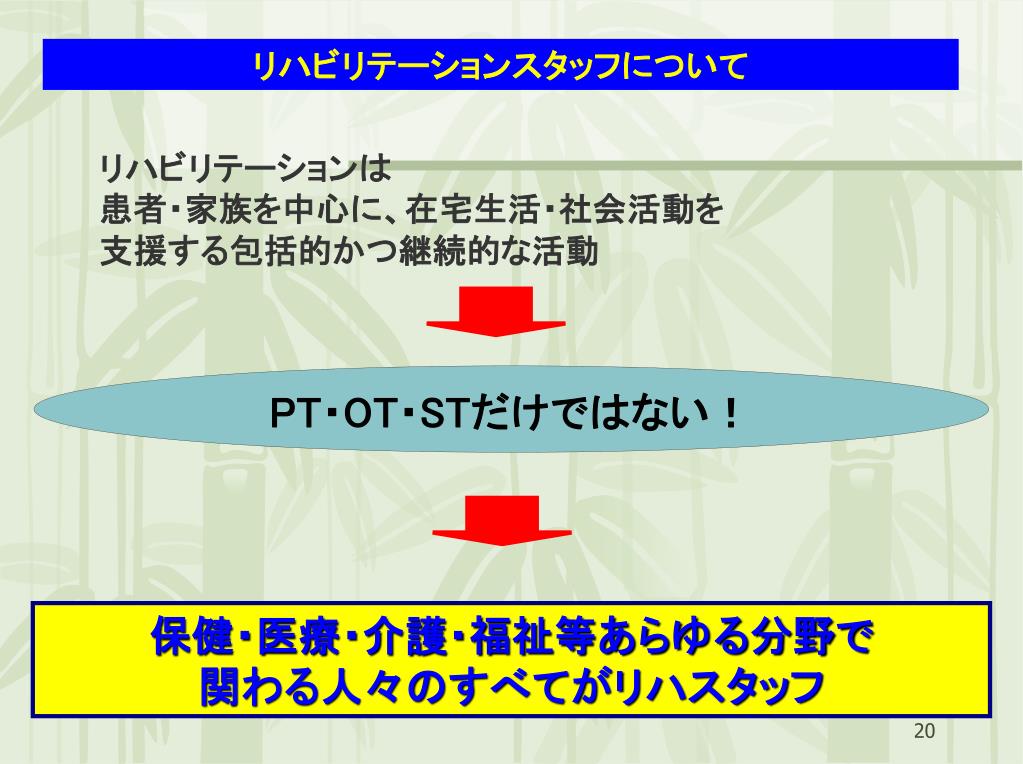 リハビリテーションスタッフについて

リハビリテーションは
患者・家族を中心に、在宅生活・社会活動を
支援する包括的かつ継続的な活動

PT・OT・STだけではない！

保健・医療・介護・福祉等あらゆる分野で
関わる人々のすべてがリハスタッフ

20